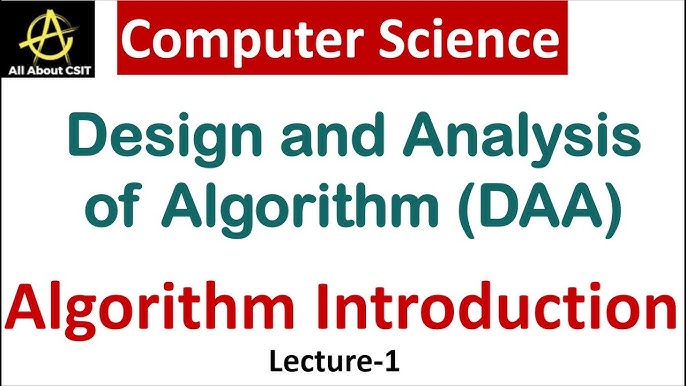 All About CSIT

Computer Science

Design and Analysis of Algorithm (DAA)

Algorithm Introduction

Lecture-1